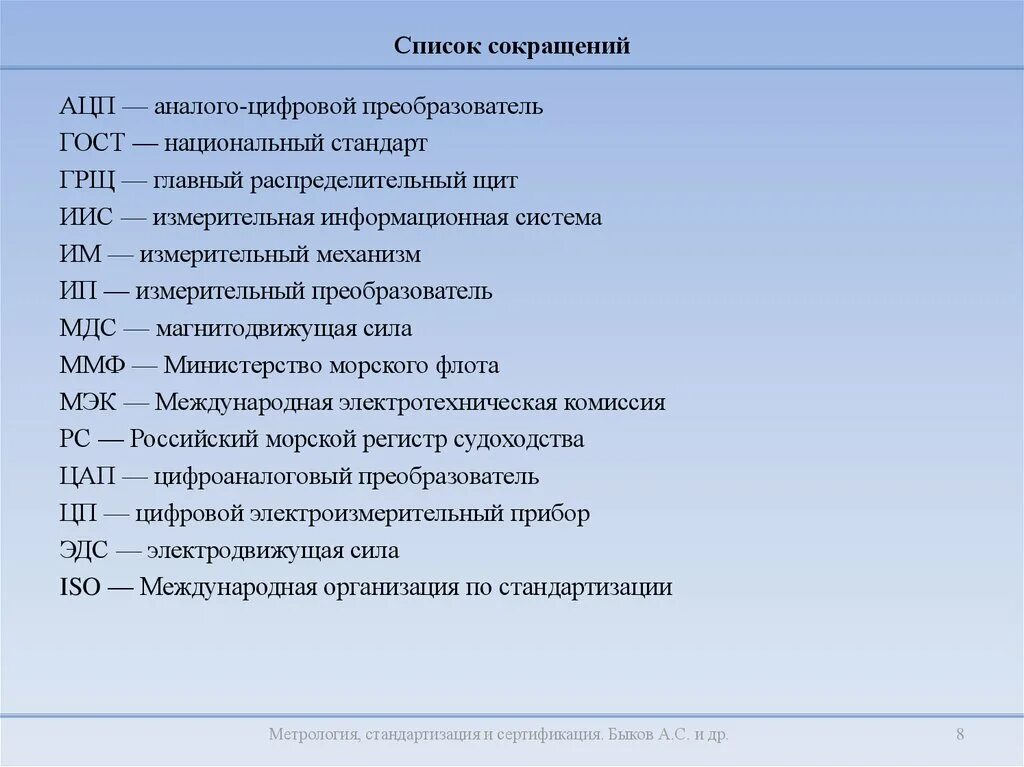 Список сокращений

АЦП — аналого-цифровой преобразователь
ГОСТ — национальный стандарт
ГРЩ — главный распределительный щит
ИИС — измерительная информационная система
ИМ — измерительный механизм
ИП — измерительный преобразователь
МДС — магнитодвижущая сила
ММФ — Министерство морского флота
МЭК — Международная электротехническая комиссия
РС — Российский морской регистр судоходства
ЦАП — цифроаналоговый преобразователь
ЦП — цифровой электроизмерительный прибор
ЭДС — электродвижущая сила
ISO — Международная организация по стандартизации

Метрология, стандартизация и сертификация. Быков А.С. и др.

8